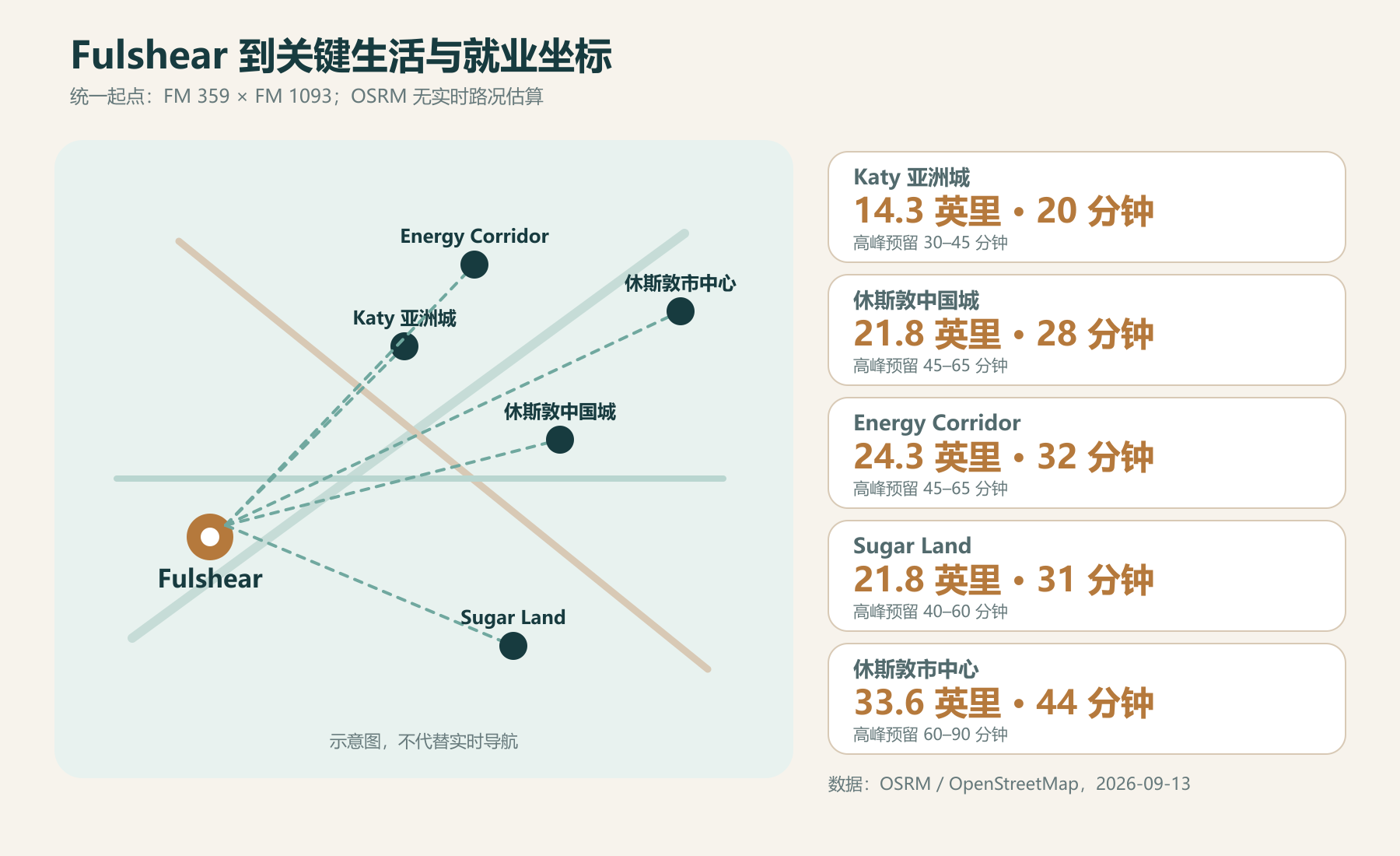 Fulshear 到关键生活与就业坐标

统一起点：FM 359 × FM 1093；OSRM 无实时路况估算

Energy Corridor

休斯敦市中心

Katy 亚洲城

休斯敦中国城

Fulshear

Sugar Land

示意图，不代替实时导航

Katy 亚洲城
14.3 英里 • 20 分钟
高峰预留 30–45 分钟

休斯敦中国城
21.8 英里 • 28 分钟
高峰预留 45–65 分钟

Energy Corridor
24.3 英里 • 32 分钟
高峰预留 45–65 分钟

Sugar Land
21.8 英里 • 31 分钟
高峰预留 40–60 分钟

休斯敦市中心
33.6 英里 • 44 分钟
高峰预留 60–90 分钟

数据：OSRM / OpenStreetMap，2026-09-13